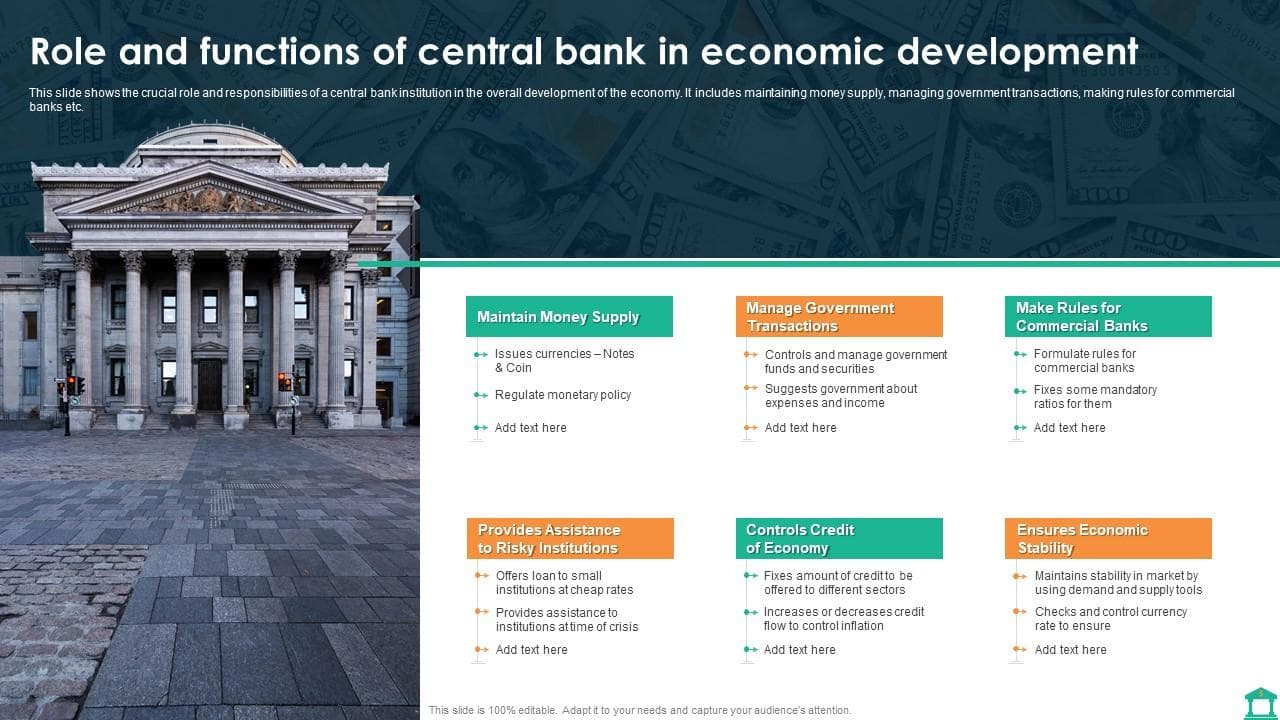 Role and functions of central bank in economic development

This slide shows the crucial role and responsibilities of a central bank institution in the overall development of the economy. It includes maintaining money supply, managing government transactions, making rules for commercial banks etc.

Maintain Money Supply
Issues currencies – Notes & Coin
Regulate monetary policy
Add text here

Manage Government Transactions
Controls and manage government funds and securities
Suggests government about expenses and income
Add text here

Make Rules for Commercial Banks
Formulate rules for commercial banks
Fixes some mandatory ratios for them
Add text here

Provides Assistance to Risky Institutions
Offers loan to small institutions at cheap rates
Provides assistance to institutions at time of crisis
Add text here

Controls Credit of Economy
Fixes amount of credit to be offered to different sectors
Increases or decreases credit flow to control inflation
Add text here

Ensures Economic Stability
Maintains stability in market by using demand and supply tools
Checks and control currency rate to ensure
Add text here

This slide is 100% editable. Adapt it to your needs and capture your audience's attention.